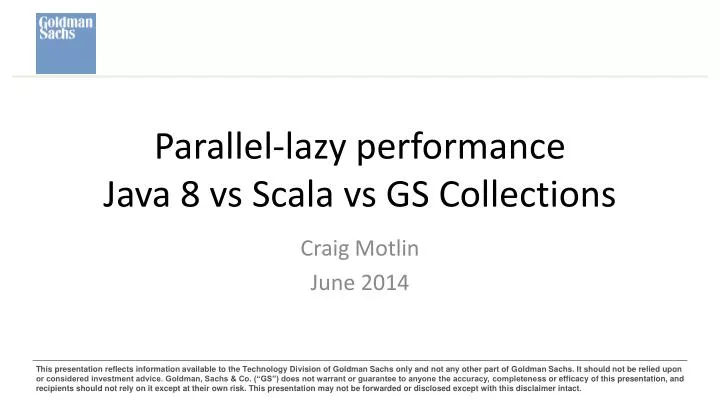 Goldman Sachs

Parallel-lazy performance
Java 8 vs Scala vs GS Collections

Craig Motlin
June 2014

This presentation reflects information available to the Technology Division of Goldman Sachs only and not any other part of Goldman Sachs. It should not be relied upon or considered investment advice. Goldman, Sachs & Co. ("GS") does not warrant or guarantee to anyone the accuracy, completeness or efficacy of this presentation, and recipients should not rely on it except at their own risk. This presentation may not be forwarded or disclosed except with this disclaimer intact.